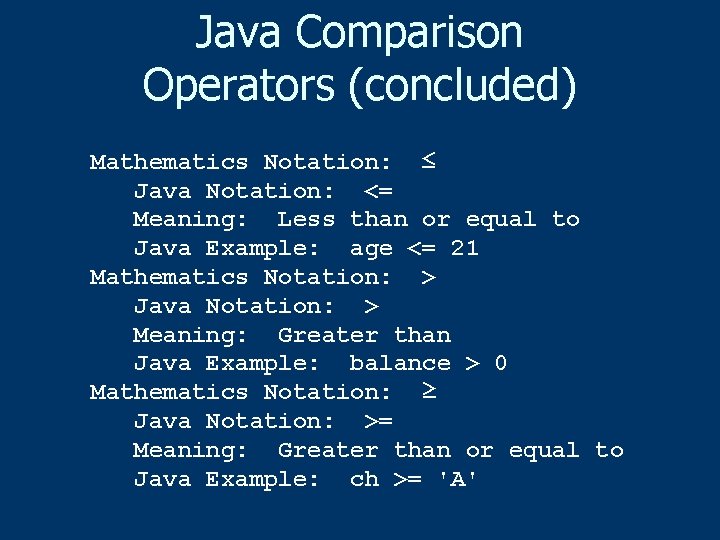 Java Comparison Operators (concluded)

Mathematics Notation: $\leq$
Java Notation: <=
Meaning: Less than or equal to
Java Example: age <= 21
Mathematics Notation: >
Java Notation: >
Meaning: Greater than
Java Example: balance > 0
Mathematics Notation: $\geq$
Java Notation: >=
Meaning: Greater than or equal to
Java Example: ch >= 'A'